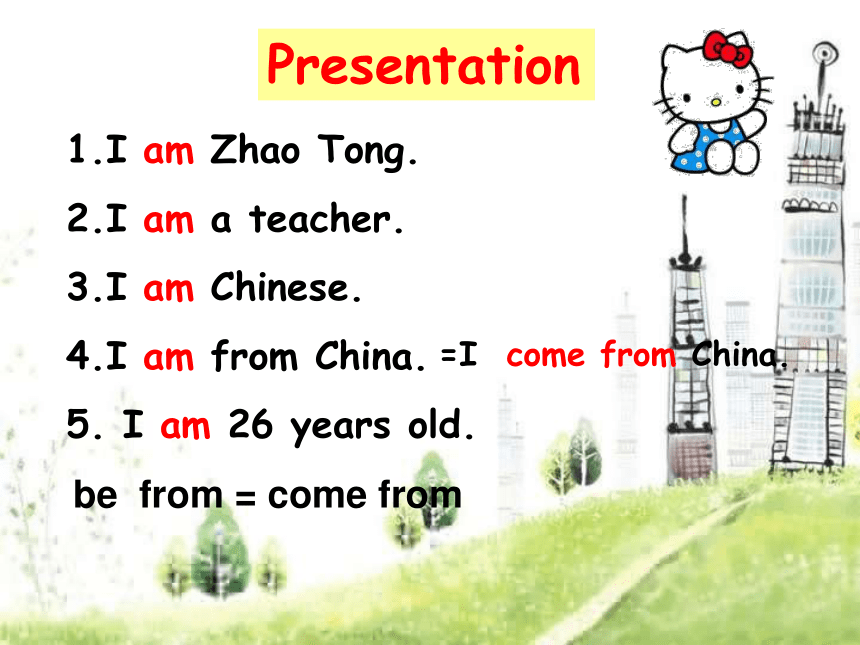 Presentation

1.I am Zhao Tong.

2.I am a teacher.

3.I am Chinese.

4.I am from China. =I come from China.

5. I am 26 years old.

be from = come from